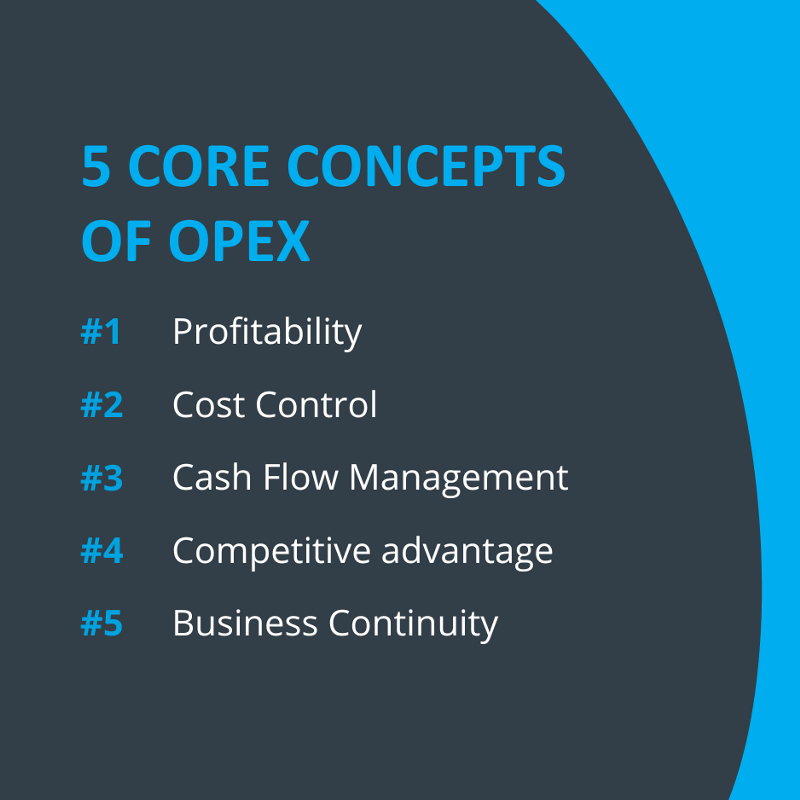 5 CORE CONCEPTS OF OPEX

#1 Profitability

#2 Cost Control

#3 Cash Flow Management

#4 Competitive advantage

#5 Business Continuity